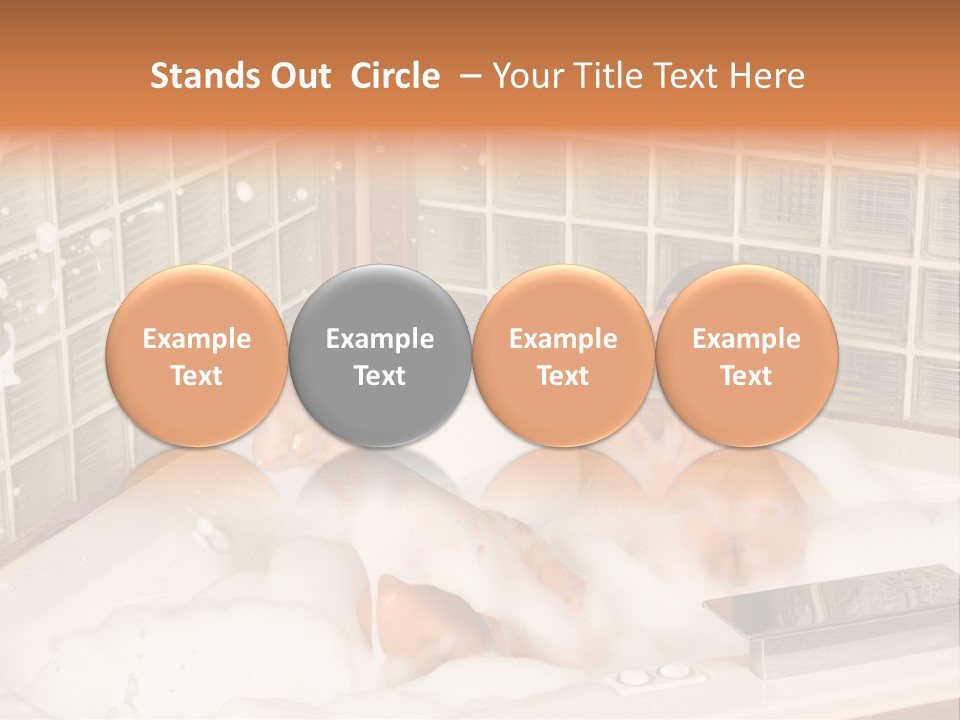 Stands Out Circle – Your Title Text Here

Example Text

Example Text

Example Text

Example Text